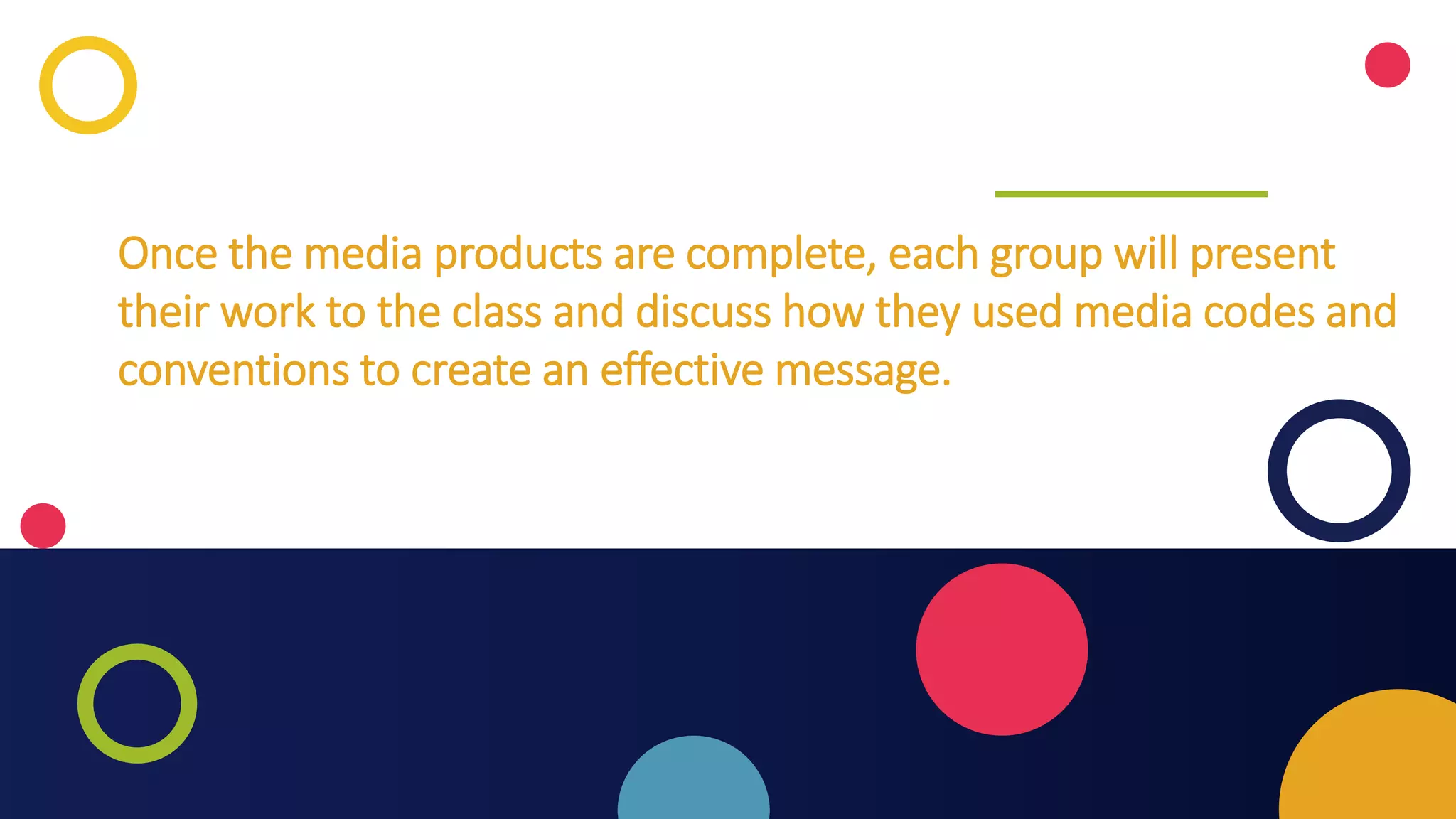 Once the media products are complete, each group will present their work to the class and discuss how they used media codes and conventions to create an effective message.